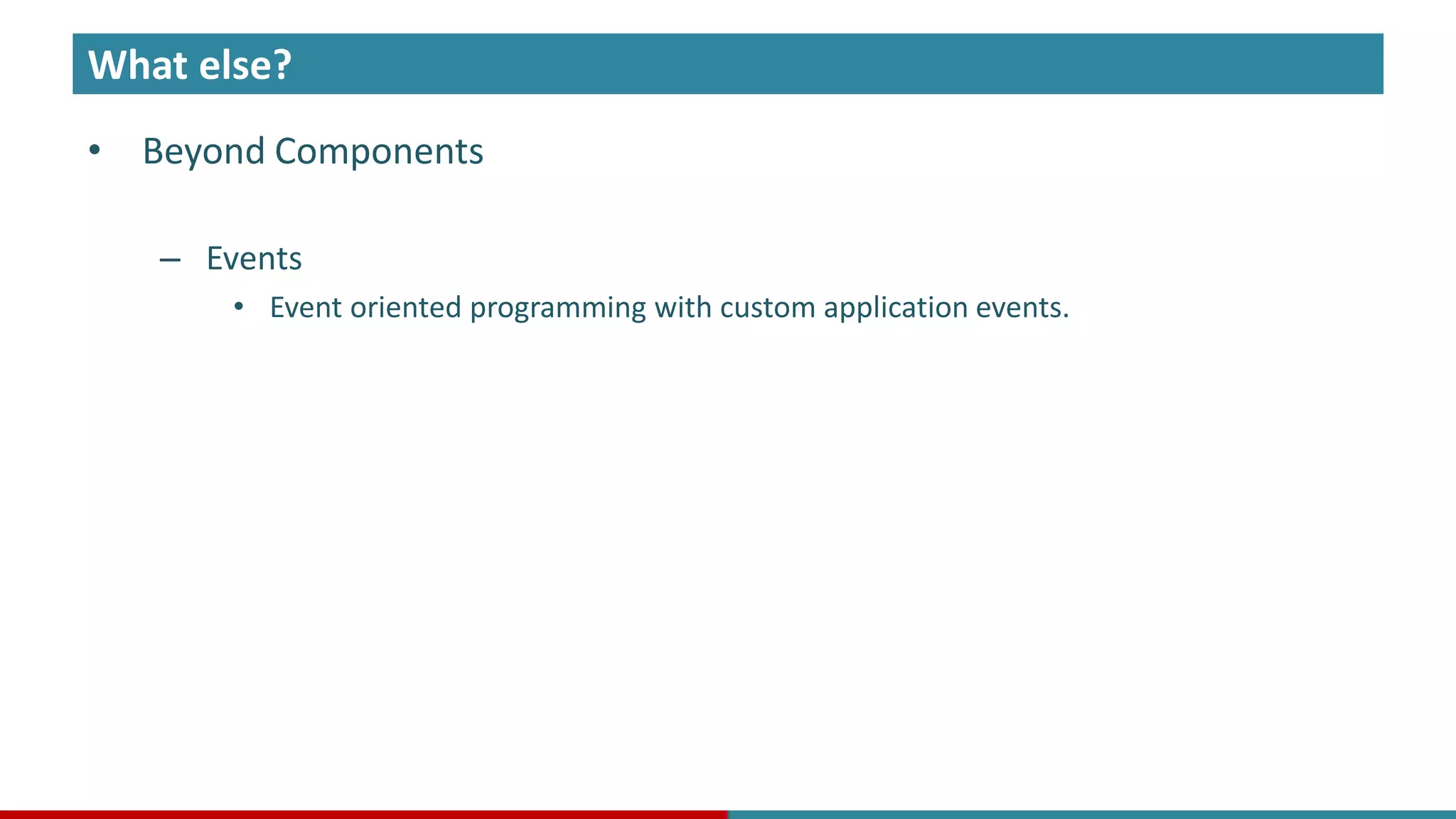 What else?

• Beyond Components

– Events

• Event oriented programming with custom application events.